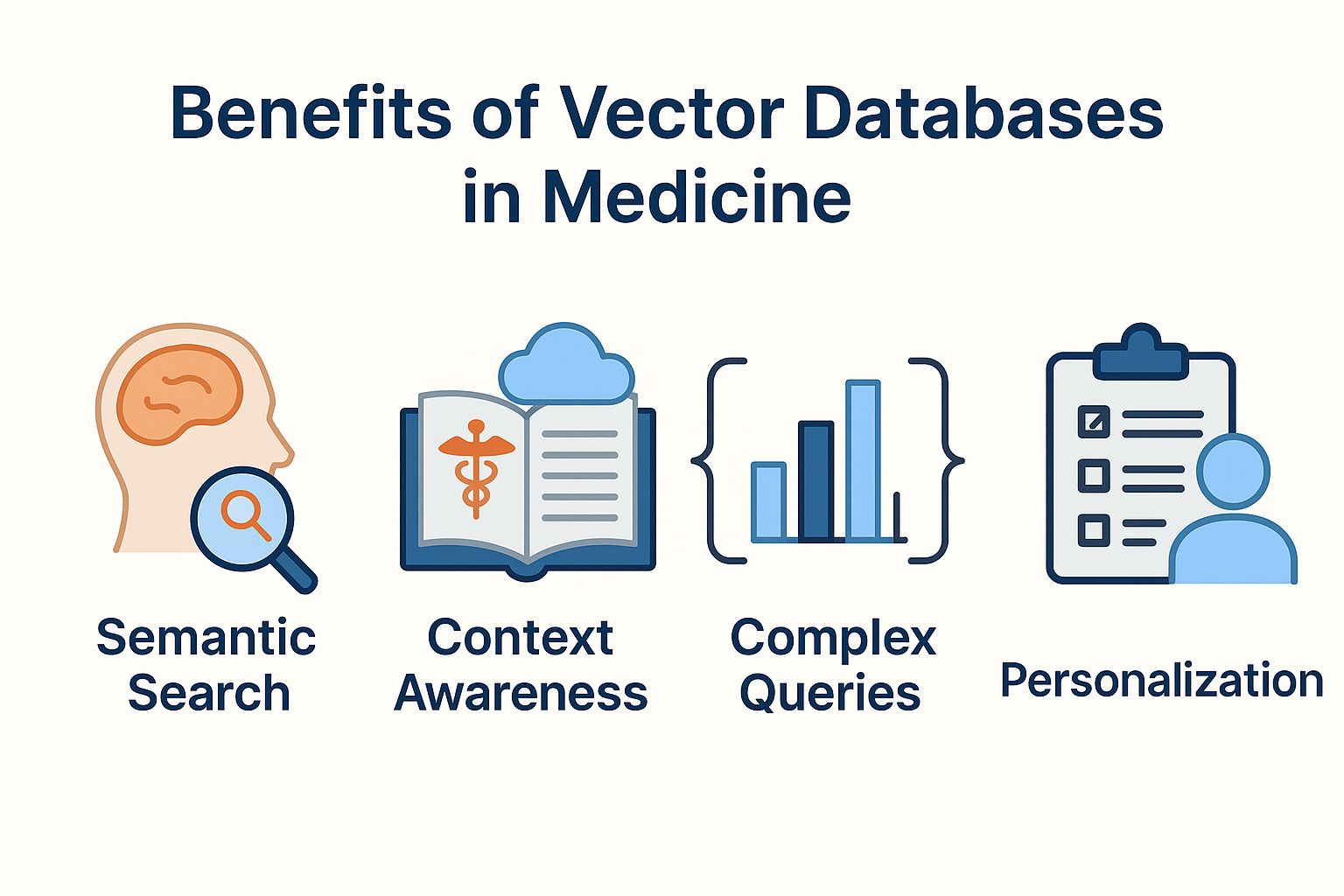 Benefits of Vector Databases in Medicine

Semantic Search

Context Awareness

Complex Queries

Personalization